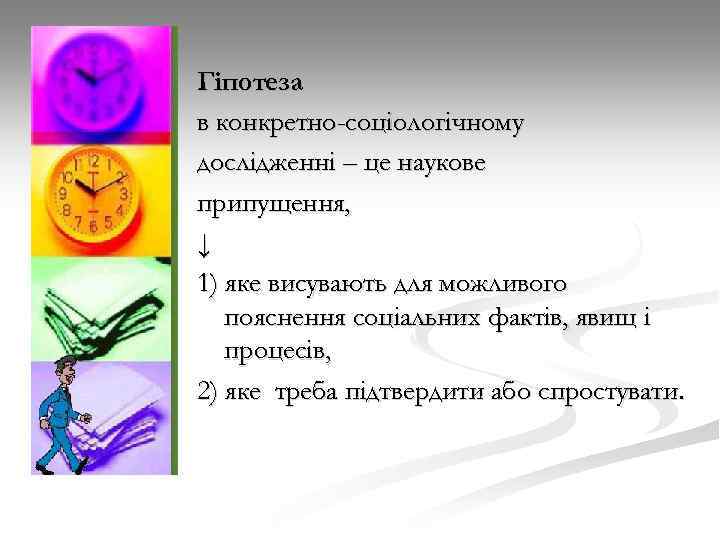 Гіпотеза

в конкретно-соціологічному дослідженні – це наукове припущення,

↓

1) яке висувають для можливого пояснення соціальних фактів, явищ і процесів,

2) яке треба підтвердити або спростувати.